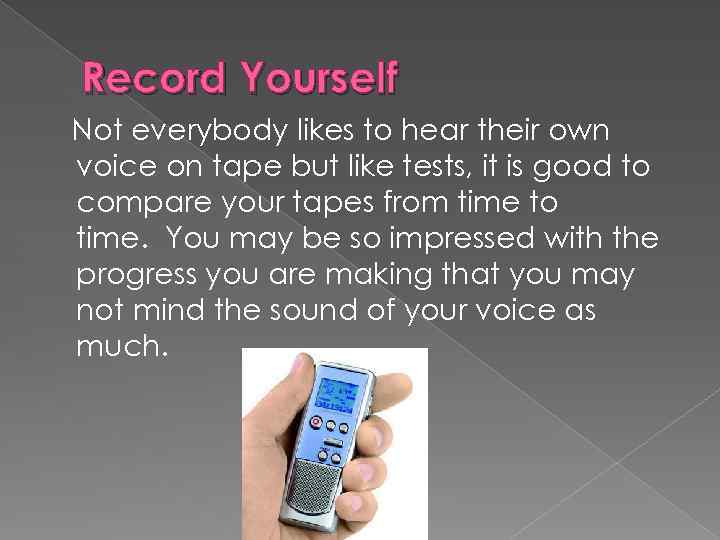 Record Yourself

Not everybody likes to hear their own voice on tape but like tests, it is good to compare your tapes from time to time. You may be so impressed with the progress you are making that you may not mind the sound of your voice as much.